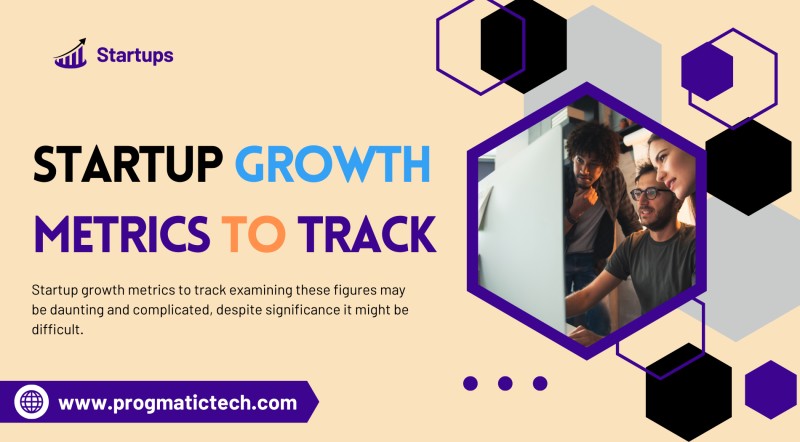 Startups

STARTUP GROWTH METRICS TO TRACK

Startup growth metrics to track examining these figures may be daunting and complicated, despite significance it might be difficult.

www.progmatictech.com